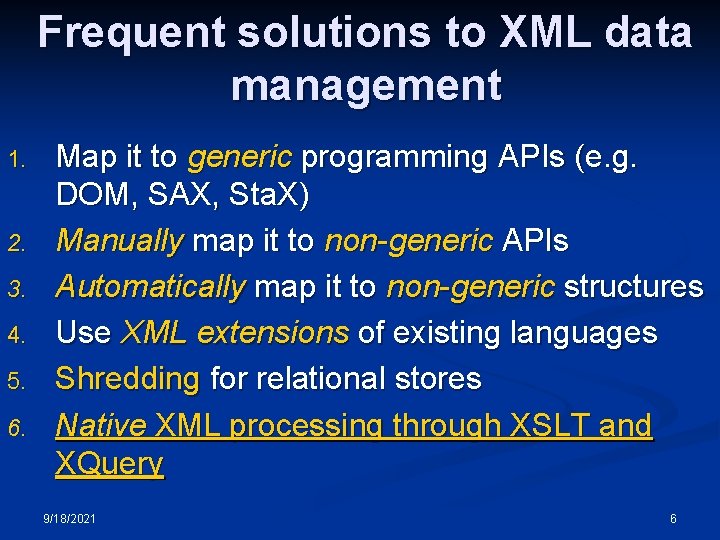 Frequent solutions to XML data management

1. Map it to generic programming APIs (e.g. DOM, SAX, StaX)
2. Manually map it to non-generic APIs
3. Automatically map it to non-generic structures
4. Use XML extensions of existing languages
5. Shredding for relational stores
6. Native XML processing through XSLT and XQuery

9/18/2021

6